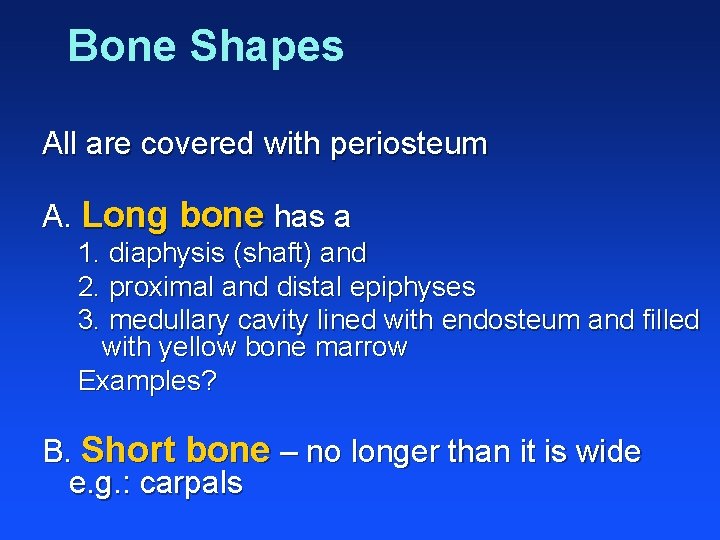 Bone Shapes

All are covered with periosteum

A. Long bone has a

1. diaphysis (shaft) and

2. proximal and distal epiphyses

3. medullary cavity lined with endosteum and filled with yellow bone marrow

Examples?

B. Short bone – no longer than it is wide e.g.: carpals